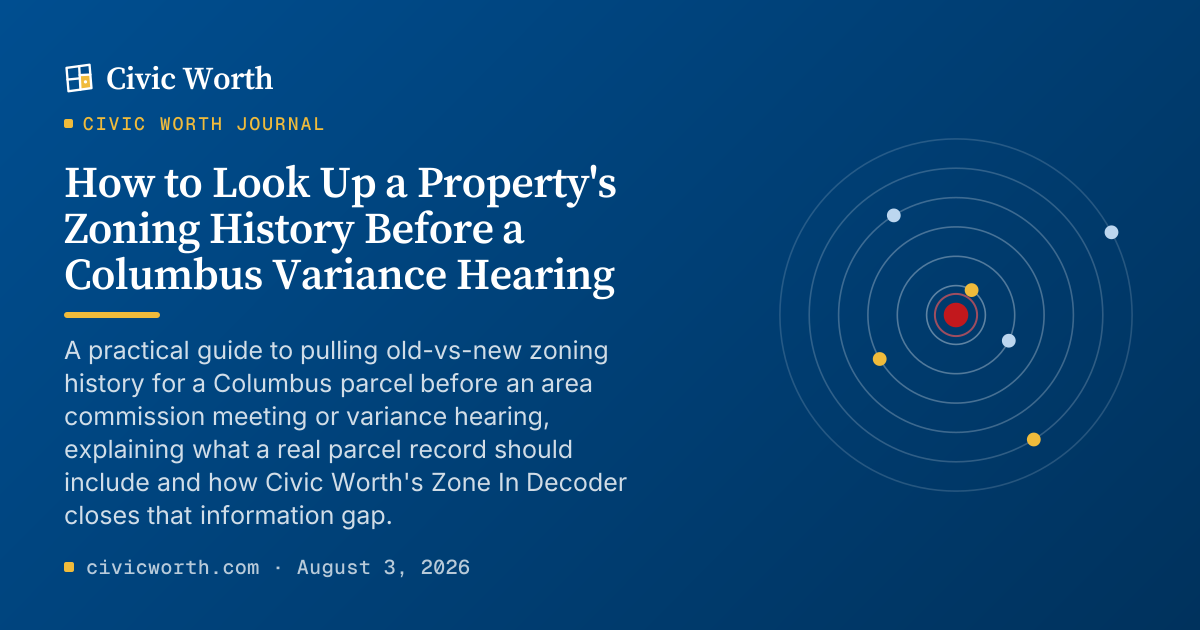 Civic Worth

CIVIC WORTH JOURNAL

How to Look Up a Property's Zoning History Before a Columbus Variance Hearing

A practical guide to pulling old-vs-new zoning history for a Columbus parcel before an area commission meeting or variance hearing, explaining what a real parcel record should include and how Civic Worth's Zone In Decoder closes that information gap.

civicworth.com · August 3, 2026